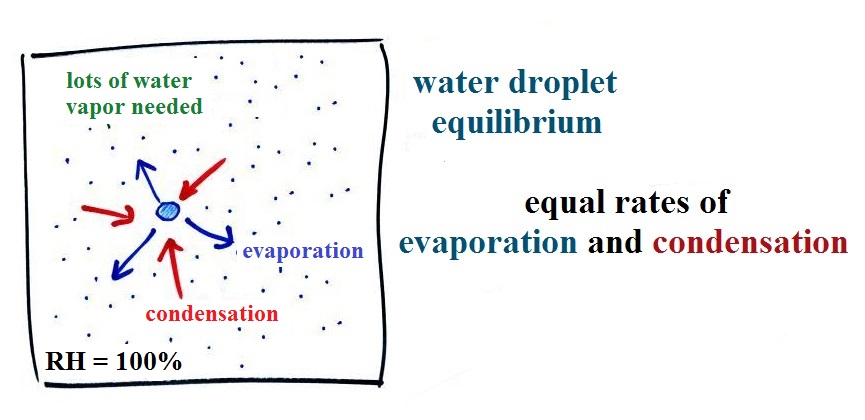 lots of water vapor needed

evaporation

condensation

RH = 100%

water droplet equilibrium

equal rates of evaporation and condensation